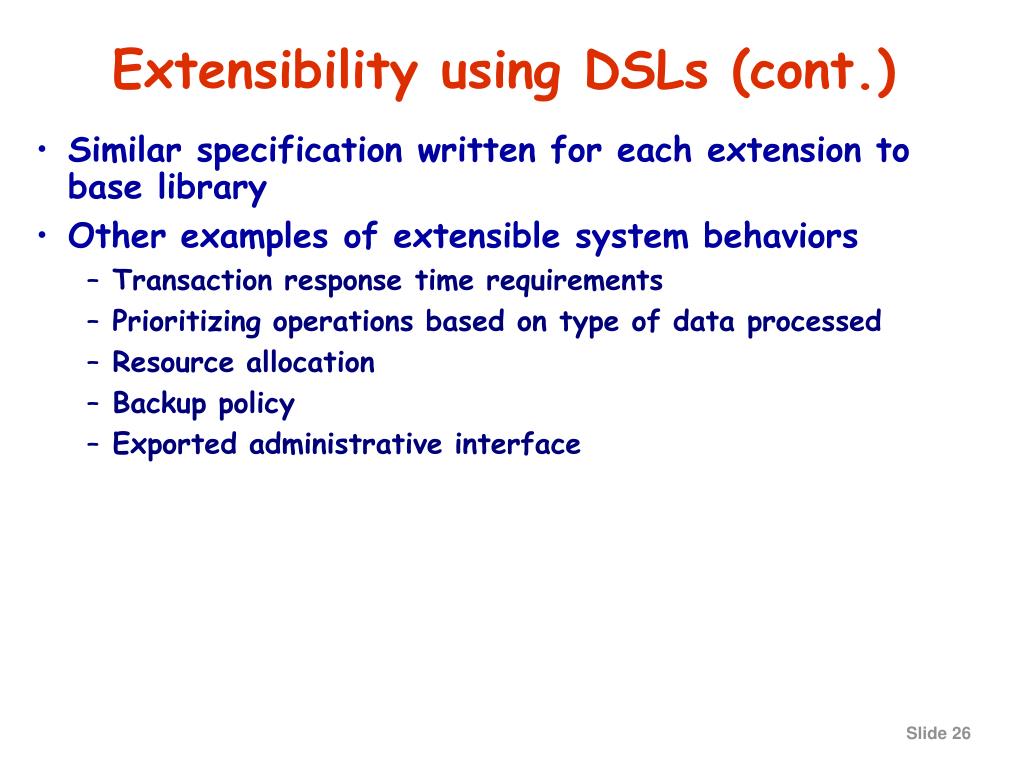 Extensibility using DSLs (cont.)

• Similar specification written for each extension to base library
• Other examples of extensible system behaviors
– Transaction response time requirements
– Prioritizing operations based on type of data processed
– Resource allocation
– Backup policy
– Exported administrative interface

Slide 26